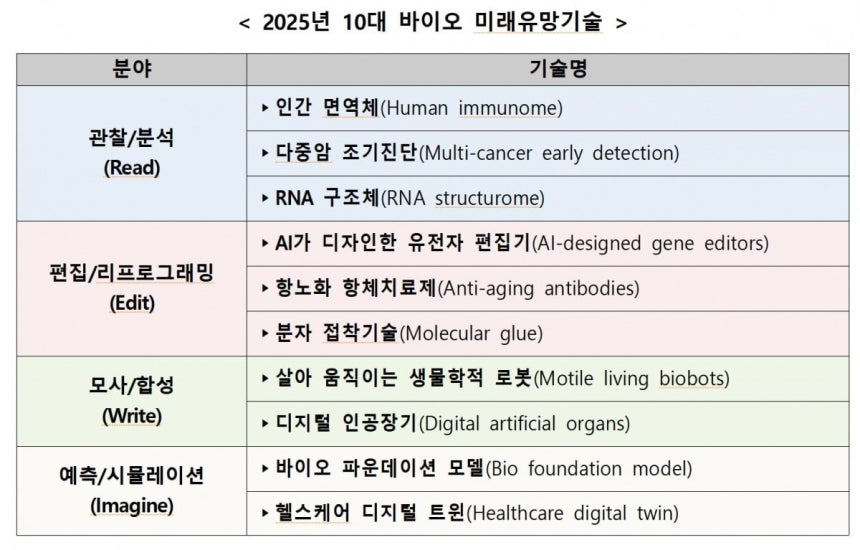 < 2025년 10대 바이오 미래유망기술 >

| 분야 | 기술명 |
|---|---|
| 관찰/분석 (Read) | ▸ 인간 면역체(Human immunome) |
| | ▸ 다중암 조기진단(Multi-cancer early detection) |
| | ▸ RNA 구조체(RNA structurome) |
| 편집/리프로그래밍 (Edit) | ▸ AI가 디자인한 유전자 편집기(AI-designed gene editors) |
| | ▸ 항노화 항체치료제(Anti-aging antibodies) |
| | ▸ 분자 접착기술(Molecular glue) |
| 모사/합성 (Write) | ▸ 살아 움직이는 생물학적 로봇(Motile living biobots) |
| | ▸ 디지털 인공장기(Digital artificial organs) |
| 예측/시뮬레이션 (Imagine) | ▸ 바이오 파운데이션 모델(Bio foundation model) |
| | ▸ 헬스케어 디지털 트윈(Healthcare digital twin) |